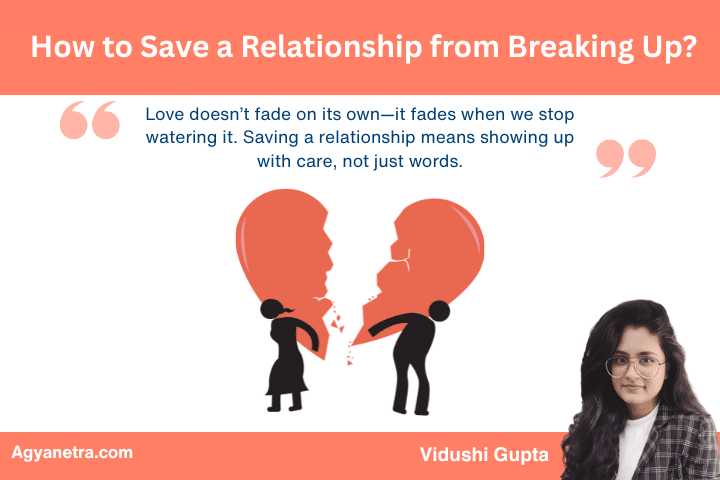 How to Save a Relationship from Breaking Up?

“ Love doesn’t fade on its own—it fades when we stop watering it. Saving a relationship means showing up with care, not just words. ”

Agyanetra.com

Vidushi Gupta